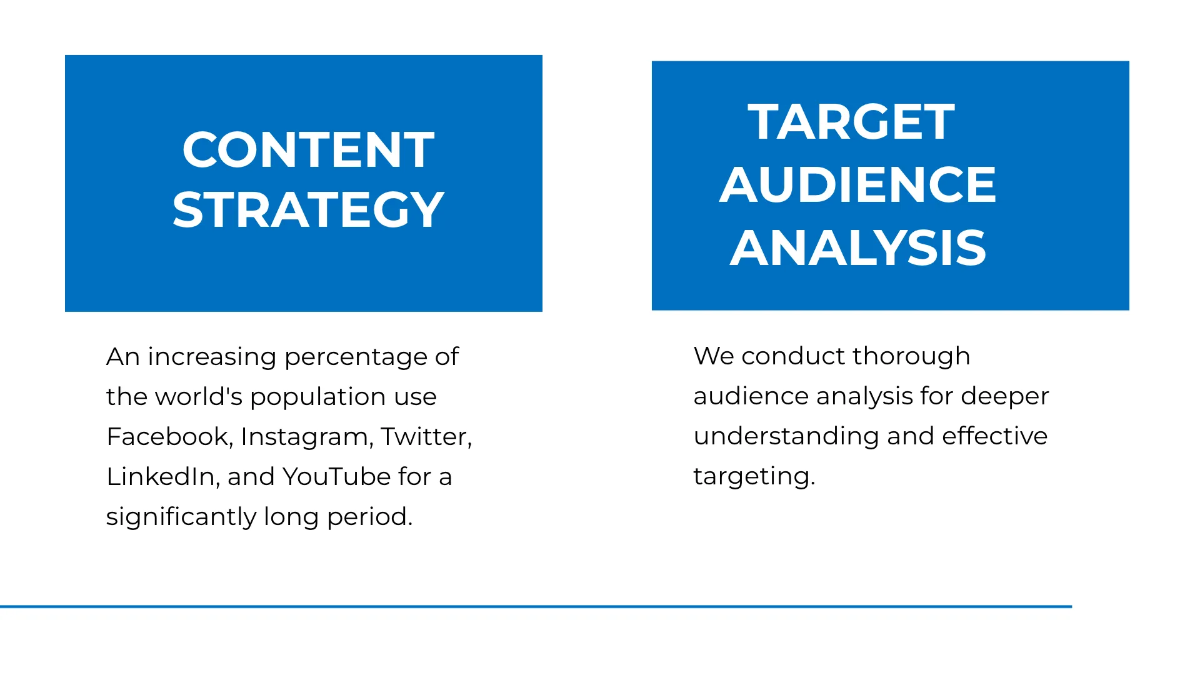 CONTENT STRATEGY

An increasing percentage of the world's population use Facebook, Instagram, Twitter, LinkedIn, and YouTube for a significantly long period.

TARGET AUDIENCE ANALYSIS

We conduct thorough audience analysis for deeper understanding and effective targeting.